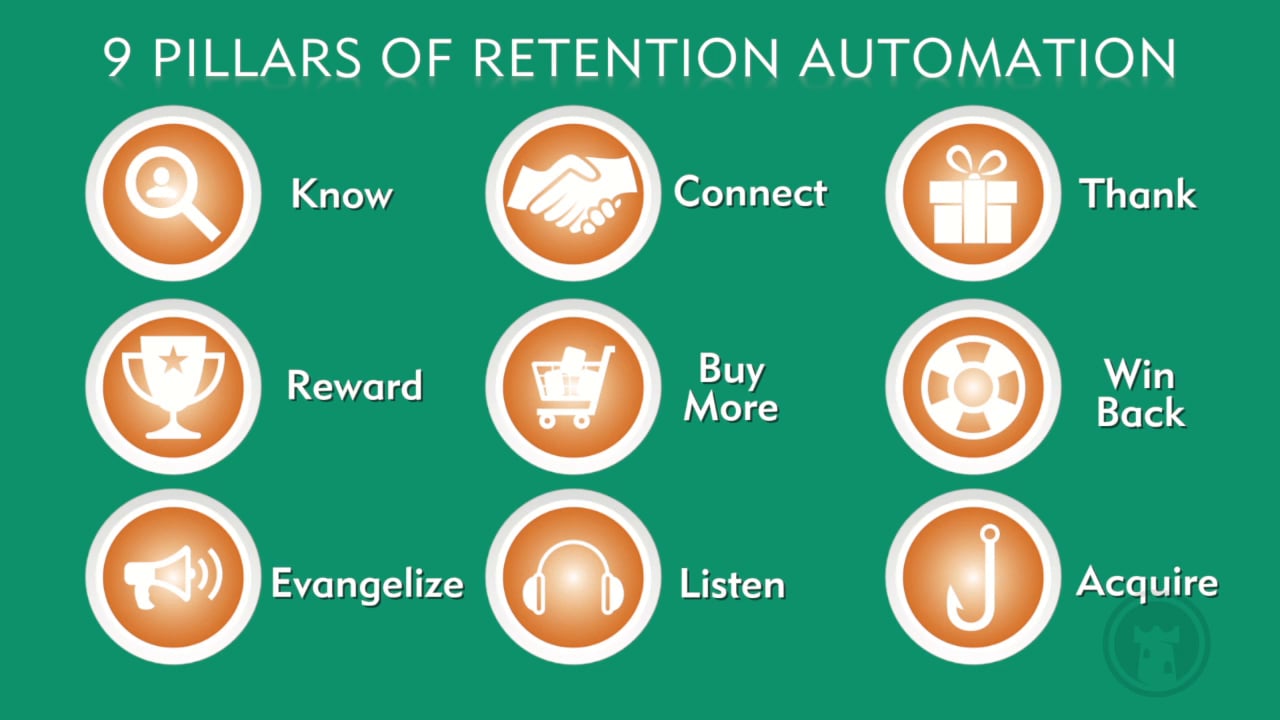 9 PILLARS OF RETENTION AUTOMATION

Know

Connect

Thank

Reward

Buy More

Win Back

Evangelize

Listen

Acquire